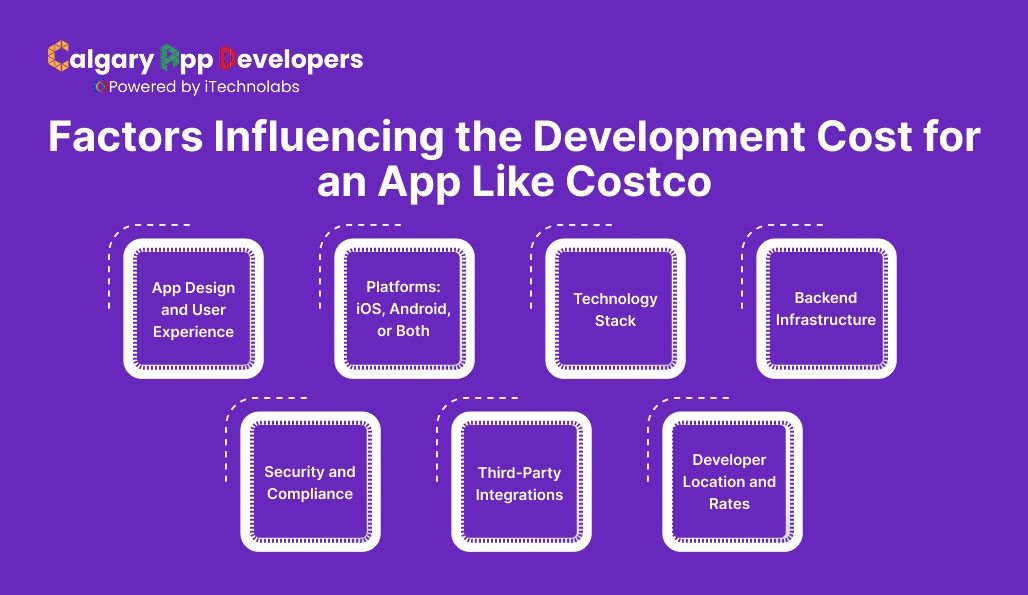 Calgary App Developers
Powered by iTechnolabs

Factors Influencing the Development Cost for an App Like Costco

App Design and User Experience

Platforms: iOS, Android, or Both

Technology Stack

Backend Infrastructure

Security and Compliance

Third-Party Integrations

Developer Location and Rates